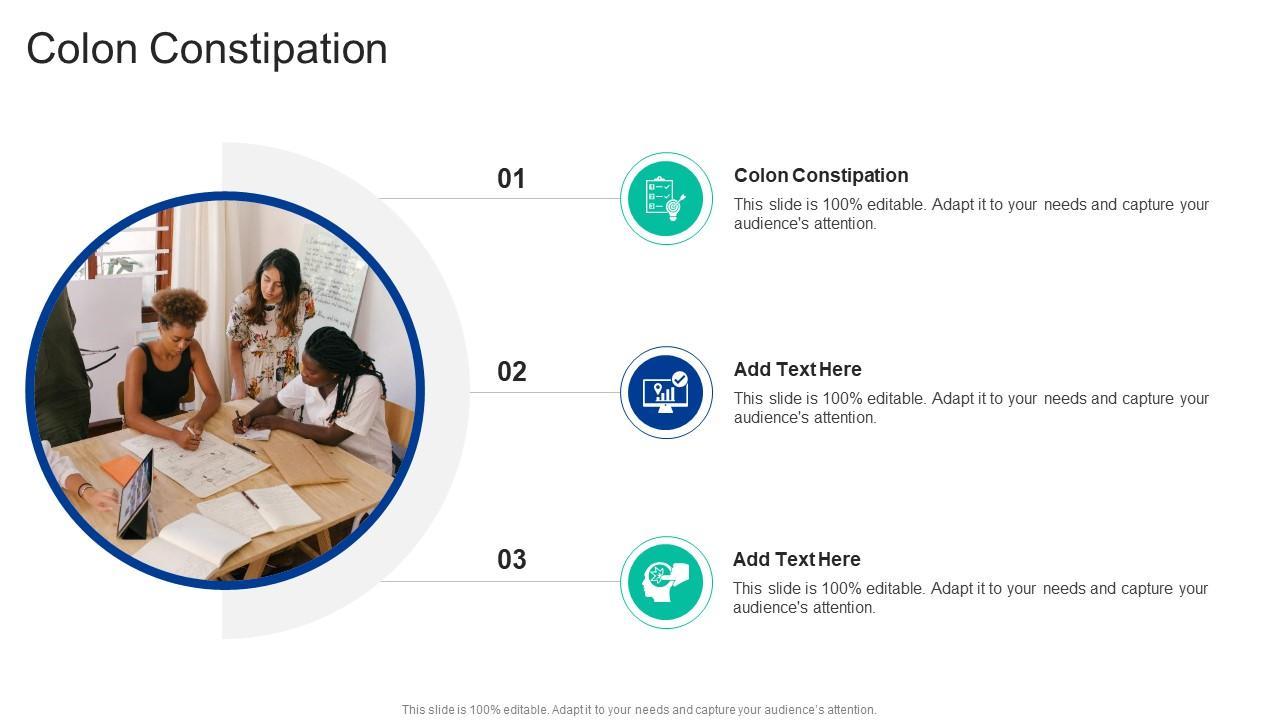 Colon Constipation

01

Colon Constipation

This slide is 100% editable. Adapt it to your needs and capture your audience's attention.

02

Add Text Here

This slide is 100% editable. Adapt it to your needs and capture your audience's attention.

03

Add Text Here

This slide is 100% editable. Adapt it to your needs and capture your audience's attention.

This slide is 100% editable. Adapt it to your needs and capture your audience's attention.